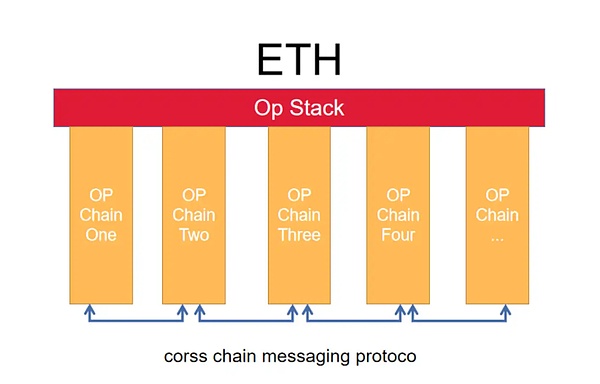 ETH

Op Stack

OP Chain One

OP Chain Two

OP Chain Three

OP Chain Four

OP Chain ...

corss chain messaging protoco